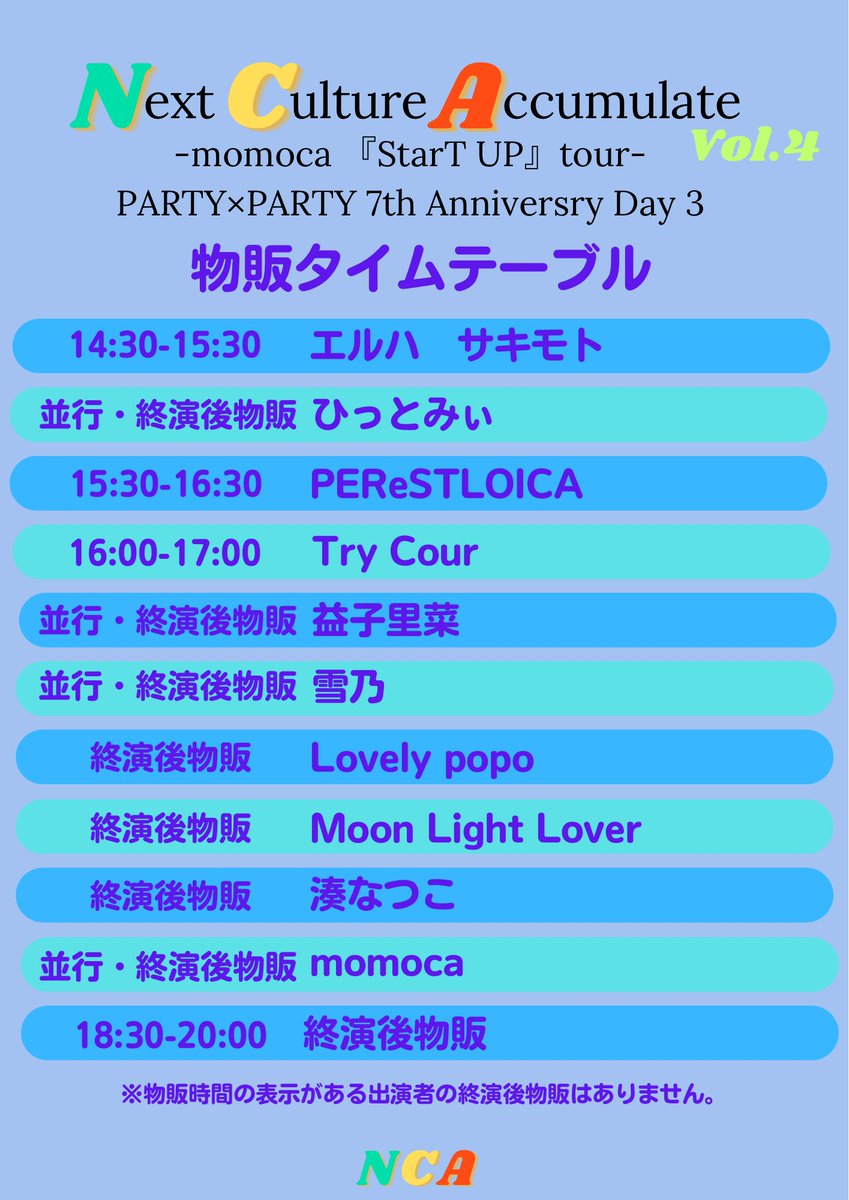 Next Culture Accumulate Vol.4
-momoca 『StarT UP』tour-
PARTY×PARTY 7th Anniversry Day 3

物販タイムテーブル

14:30-15:30 エルハ サキモト
並行・終演後物販 ひっとみぃ
15:30-16:30 PEReSTLOICA
16:00-17:00 Try Cour
並行・終演後物販 益子里菜
並行・終演後物販 雪乃
終演後物販 Lovely popo
終演後物販 Moon Light Lover
終演後物販 湊なつこ
並行・終演後物販 momoca
18:30-20:00 終演後物販

※物販時間の表示がある出演者の終演後物販はありません。

NCA